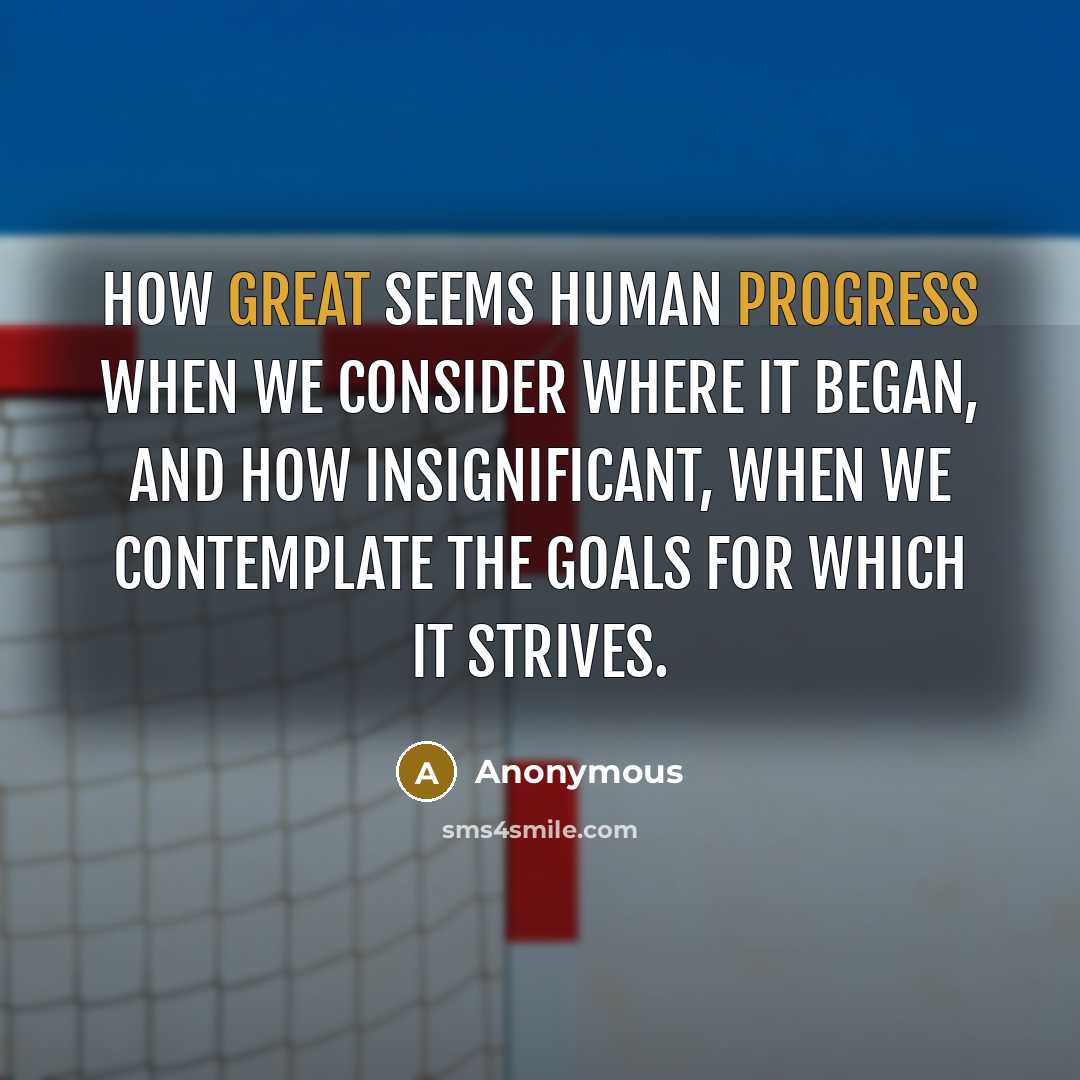 HOW GREAT SEEMS HUMAN PROGRESS WHEN WE CONSIDER WHERE IT BEGAN, AND HOW INSIGNIFICANT, WHEN WE CONTEMPLATE THE GOALS FOR WHICH IT STRIVES.

A Anonymous

sms4smile.com